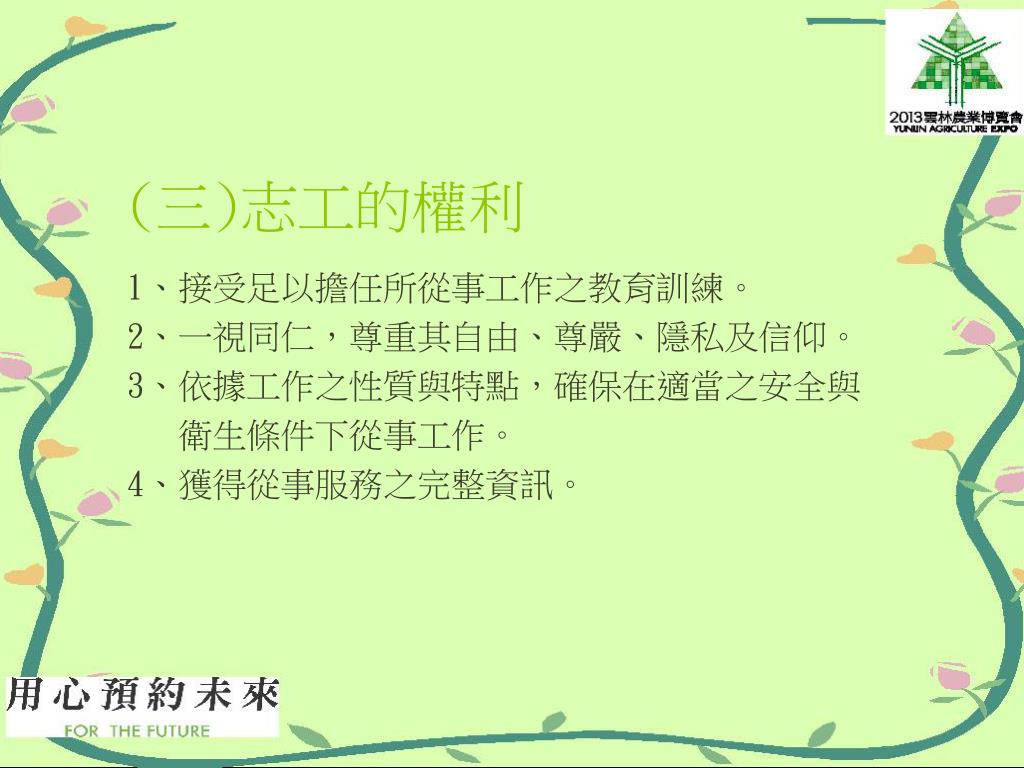 2013雲林農業博覽會
YUNLIN AGRICULTURE EXPO

(三)志工的權利

1、接受足以擔任所從事工作之教育訓練。
2、一視同仁，尊重其自由、尊嚴、隱私及信仰。
3、依據工作之性質與特點，確保在適當之安全與衛生條件下從事工作。
4、獲得從事服務之完整資訊。

用心預約未來
FOR THE FUTURE